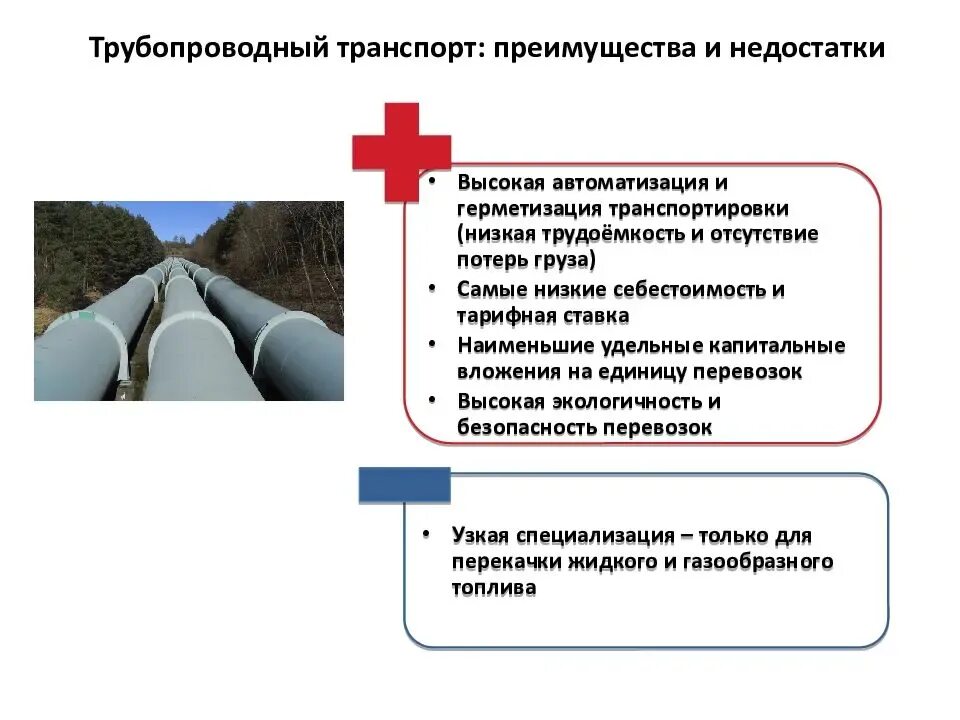 Трубопроводный транспорт: преимущества и недостатки

• Высокая автоматизация и герметизация транспортировки (низкая трудоёмкость и отсутствие потерь груза)
• Самые низкие себестоимость и тарифная ставка
• Наименьшие удельные капитальные вложения на единицу перевозок
• Высокая экологичность и безопасность перевозок

• Узкая специализация – только для перекачки жидкого и газообразного топлива